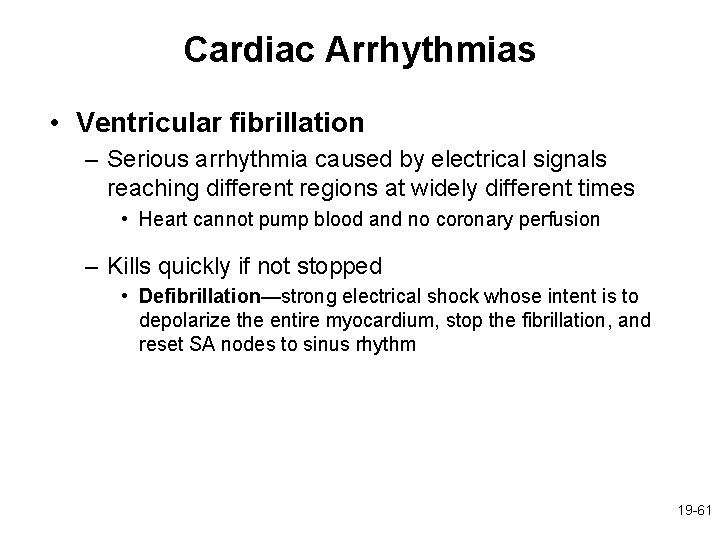 Cardiac Arrhythmias

• Ventricular fibrillation

– Serious arrhythmia caused by electrical signals reaching different regions at widely different times

• Heart cannot pump blood and no coronary perfusion

– Kills quickly if not stopped

• Defibrillation—strong electrical shock whose intent is to depolarize the entire myocardium, stop the fibrillation, and reset SA nodes to sinus rhythm

19-61